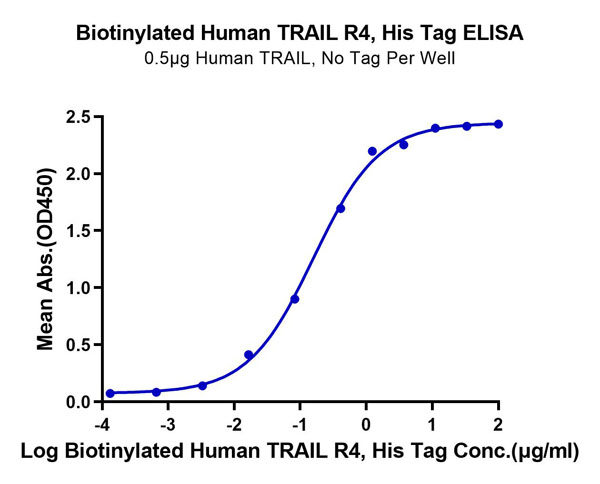 Biotinylated Human TRAIL R4, His Tag ELISA
0.5μg Human TRAIL, No Tag Per Well

Mean Abs.(OD450)

2.5
2.0
1.5
1.0
0.5
0.0

-4
-3
-2
-1
0
1
2

Log Biotinylated Human TRAIL R4, His Tag Conc.(μg/ml)